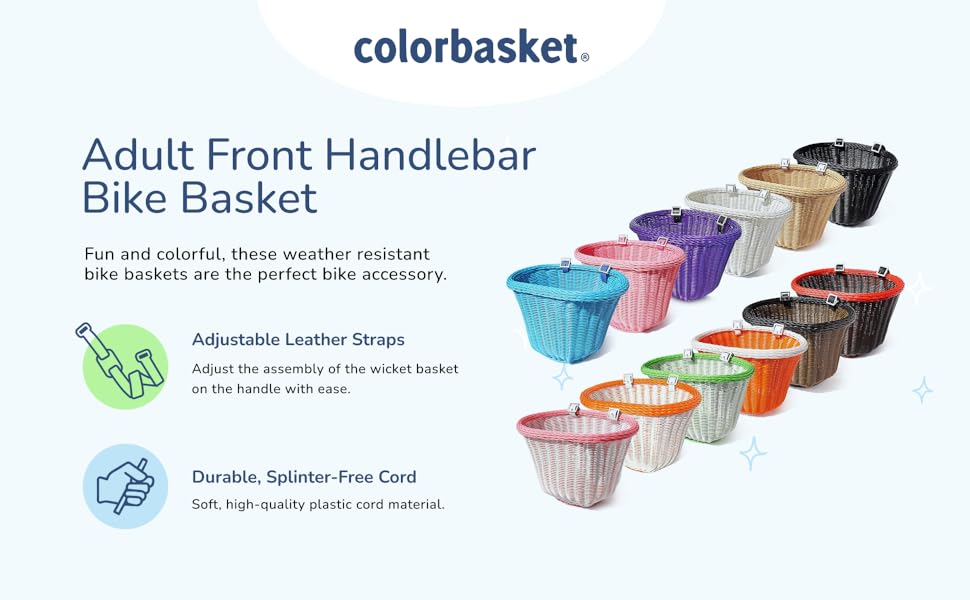 colorbasket®

Adult Front Handlebar Bike Basket

Fun and colorful, these weather resistant bike baskets are the perfect bike accessory.

Adjustable Leather Straps
Adjust the assembly of the wicket basket on the handle with ease.

Durable, Splinter-Free Cord
Soft, high-quality plastic cord material.